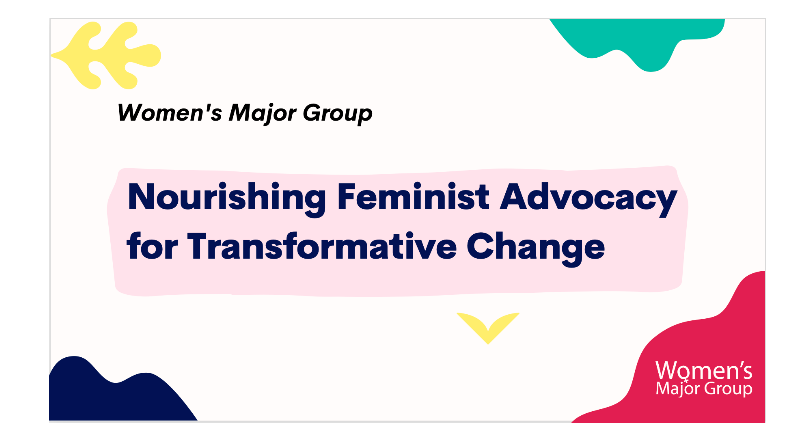 Women's Major Group

Nourishing Feminist Advocacy for Transformative Change

Women's Major Group